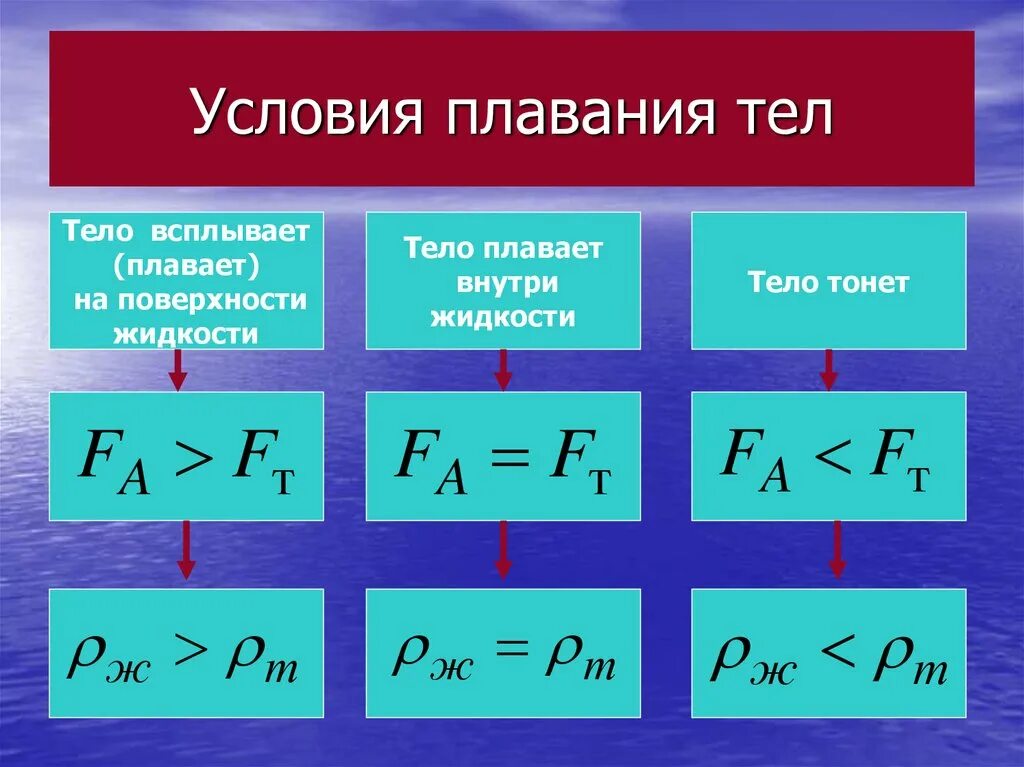 Условия плавания тел

Тело всплывает (плавает) на поверхности жидкости

$F_A > F_т$

$\rho_ж > \rho_т$

Тело плавает внутри жидкости

$F_A = F_т$

$\rho_ж = \rho_т$

Тело тонет

$F_A < F_т$

$\rho_ж < \rho_т$